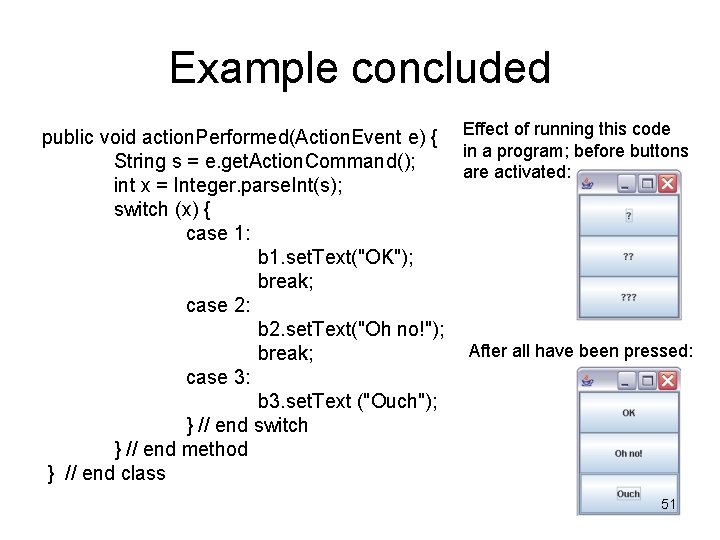 Example concluded

public void actionPerformed(ActionEvent e) {
String s = e.getActionCommand();
int x = Integer.parseInt(s);
switch (x) {
case 1:
b1.setText("OK");
break;
case 2:
b2.setText("Oh no!");
break;
case 3:
b3.setText ("Ouch");
} // end switch
} // end method
} // end class

Effect of running this code in a program; before buttons are activated:

?

??

???

After all have been pressed:

OK

Oh no!

Ouch

51